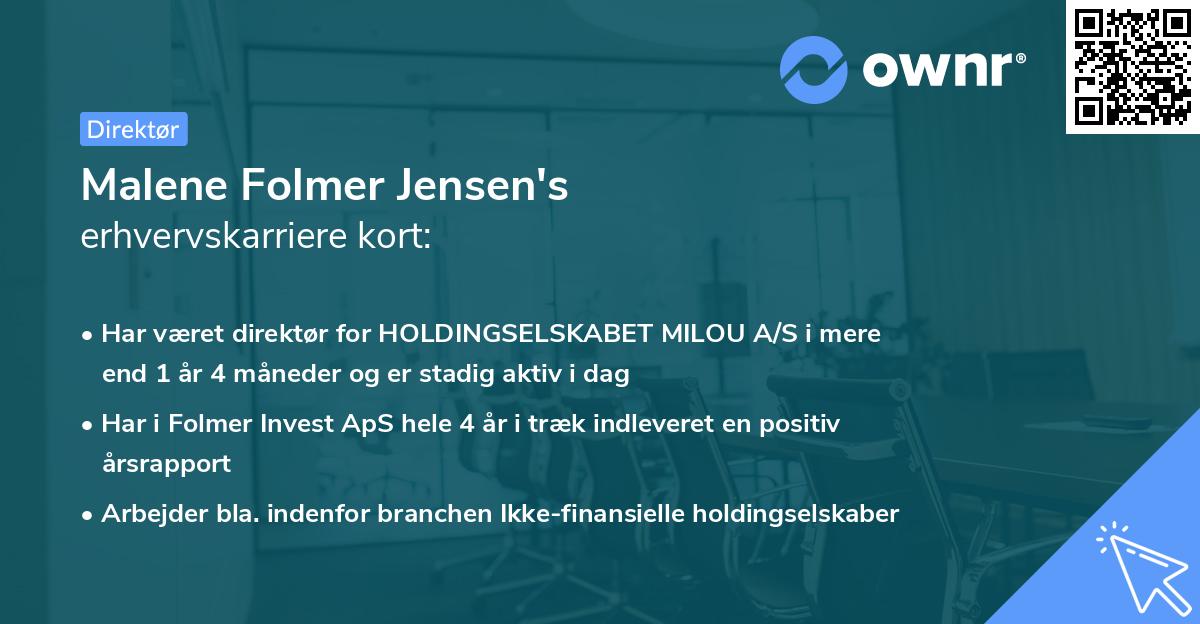 ownr®

Direktør

Malene Folmer Jensen's
erhvervskarriere kort:

• Har været direktør for HOLDINGSELSKABET MILOU A/S i mere end 1 år 4 måneder og er stadig aktiv i dag

• Har i Folmer Invest ApS hele 4 år i træk indleveret en positiv årsrapport

• Arbejder bla. indenfor branchen Ikke-finansielle holdingselskaber